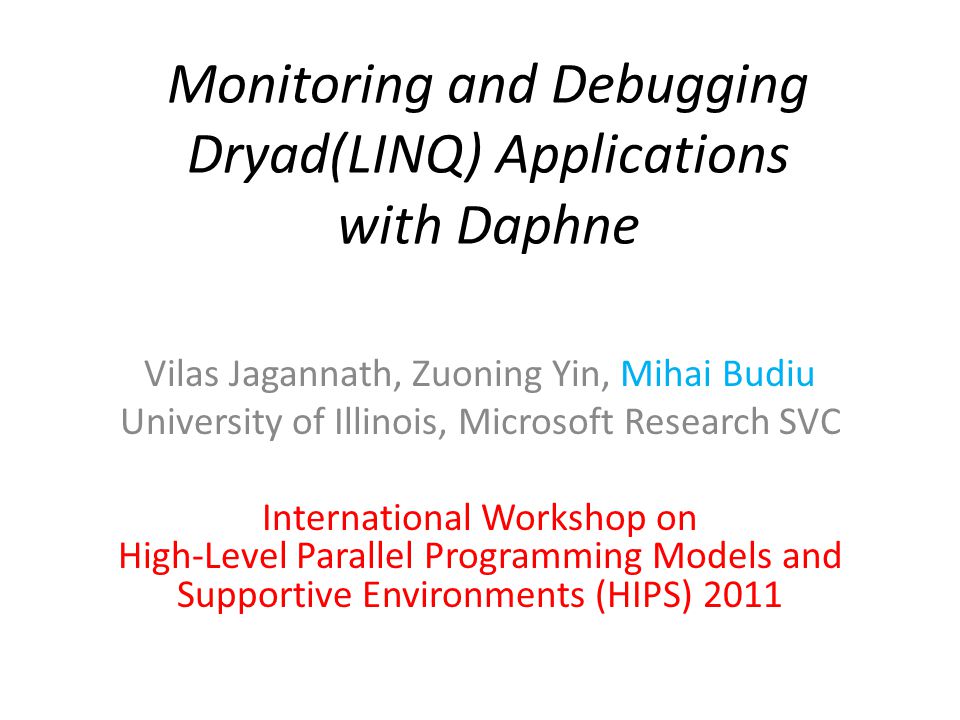 Monitoring and Debugging Dryad(LINQ) Applications with Daphne

Vilas Jagannath, Zuoning Yin, Mihai Budiu
University of Illinois, Microsoft Research SVC

International Workshop on
High-Level Parallel Programming Models and Supportive Environments (HIPS) 2011